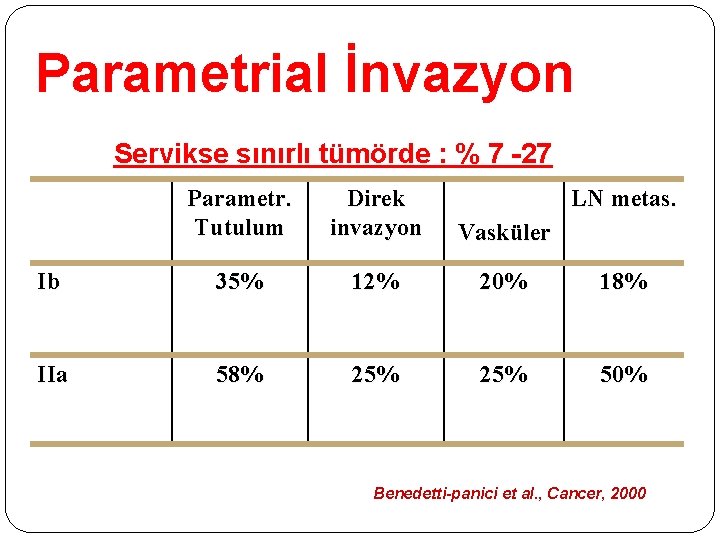 Parametrial İnvazyon

Servikse sınırlı tümörde : % 7 -27

| | Parametr. Tutulum | Direk invazyon | Vasküler | LN metas. |
|---|---|---|---|---|
| Ib | 35% | 12% | 20% | 18% |
| IIa | 58% | 25% | 25% | 50% |

Benedetti-panici et al., Cancer, 2000